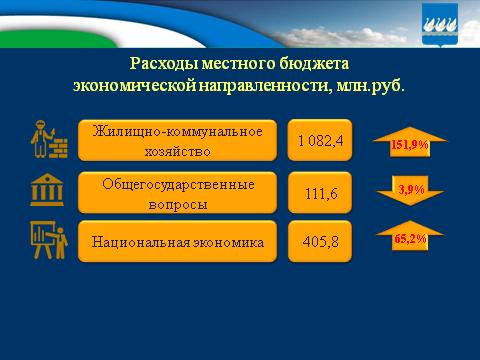 Расходы местного бюджета экономической направленности, млн.руб.

Жилищно-коммунальное хозяйство

1 082,4

151,9%

Общегосударственные вопросы

111,6

3,9%

Национальная экономика

405,8

65,2%